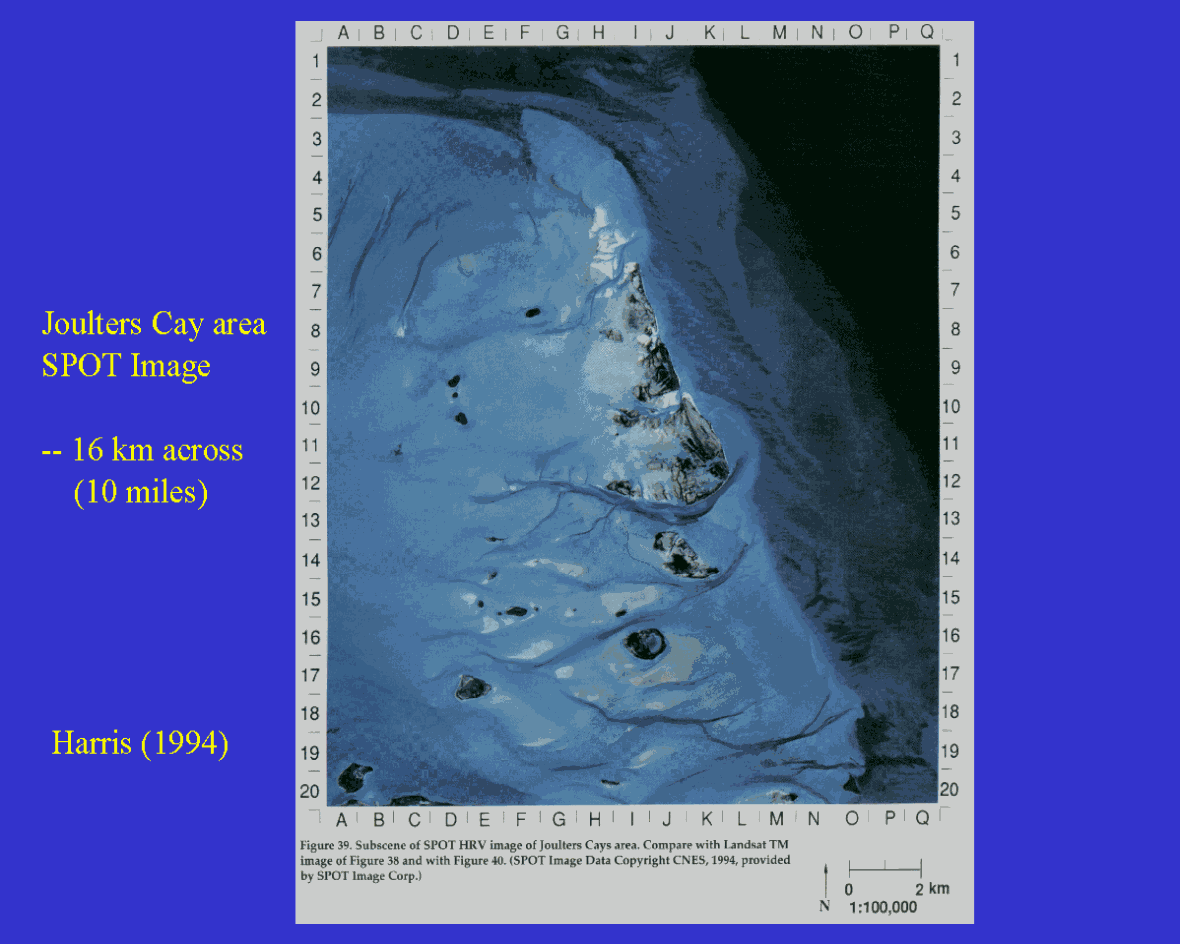 Joulters Cay area
SPOT Image

-- 16 km across
(10 miles)

Harris (1994)

A B C D E F G H I J K L M N O P Q

1 2 3 4 5 6 7 8 9 10 11 12 13 14 15 16 17 18 19 20

1 2 3 4 5 6 7 8 9 10 11 12 13 14 15 16 17 18 19 20

A B C D E F G H I J K L M N O P Q

Figure 39. Subscene of SPOT HRV image of Joulters Cays area. Compare with Landsat TM image of Figure 38 and with Figure 40. (SPOT Image Data Copyright CNES, 1994, provided by SPOT Image Corp.)

N
0 2 km
1:100,000